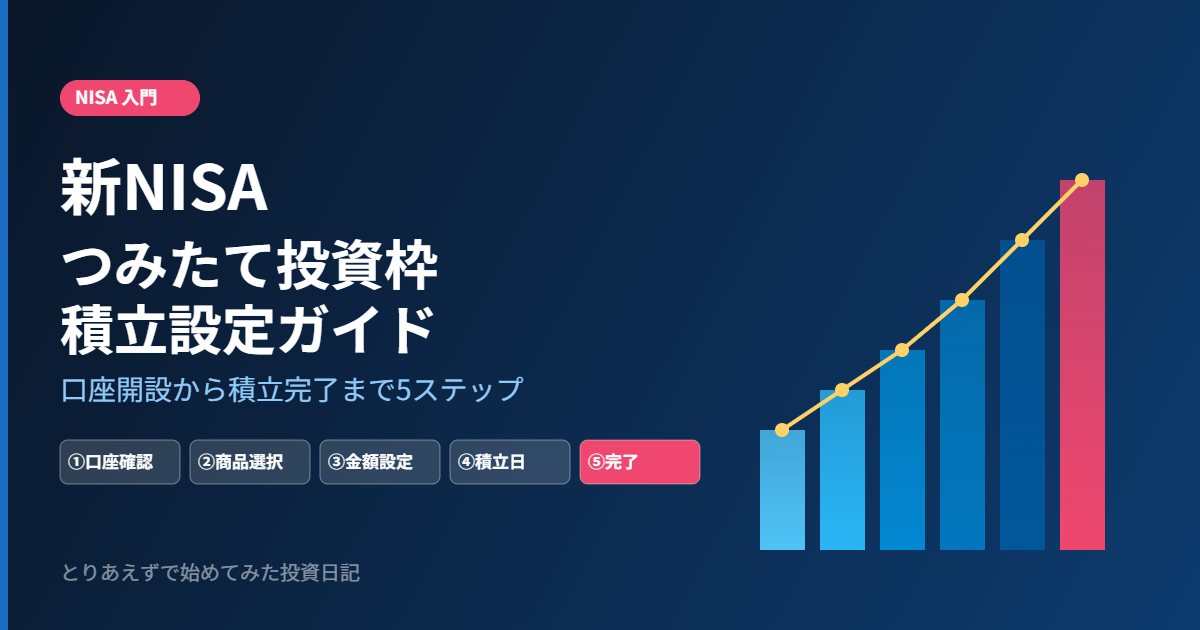 NISA 入門

新NISA
つみたて投資枠
積立設定ガイド

口座開設から積立完了まで5ステップ

①口座確認 ②商品選択 ③金額設定 ④積立日 ⑤完了

とりあえずで始めてみた投資日記